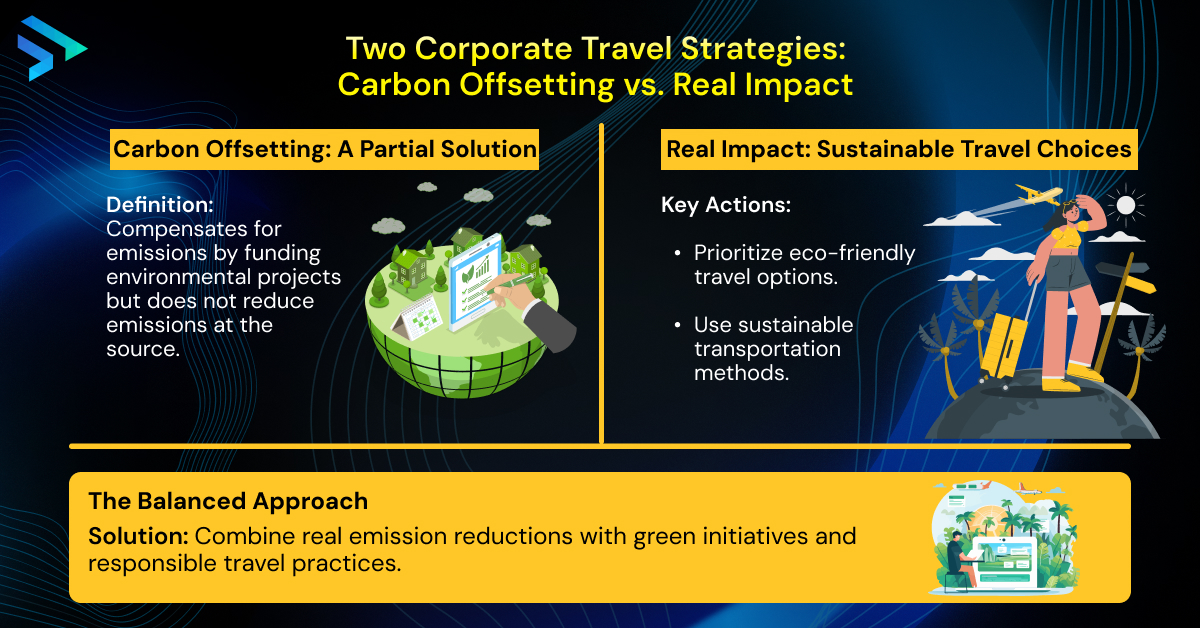 Two Corporate Travel Strategies: Carbon Offsetting vs. Real Impact

Carbon Offsetting: A Partial Solution

Definition:
Compensates for emissions by funding environmental projects but does not reduce emissions at the source.

Real Impact: Sustainable Travel Choices

Key Actions:

• Prioritize eco-friendly travel options.

• Use sustainable transportation methods.

The Balanced Approach

Solution: Combine real emission reductions with green initiatives and responsible travel practices.